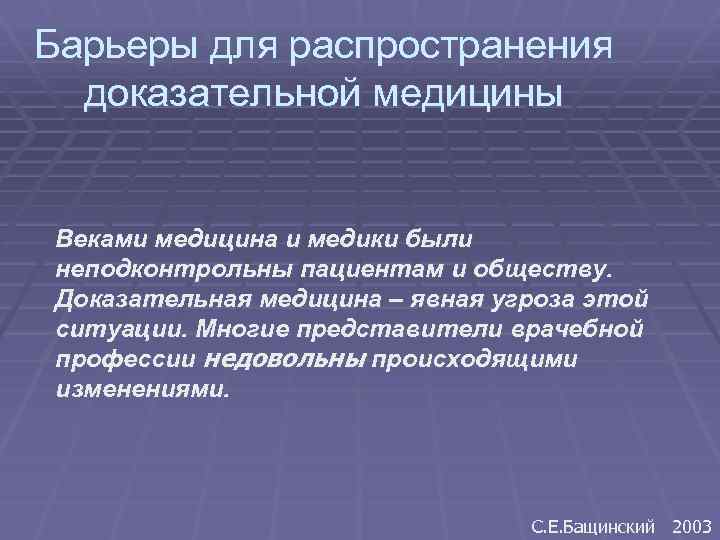 Барьеры для распространения доказательной медицины

Веками медицина и медики были неподконтрольны пациентам и обществу. Доказательная медицина – явная угроза этой ситуации. Многие представители врачебной профессии недовольны происходящими изменениями.

С.Е.Бащинский 2003